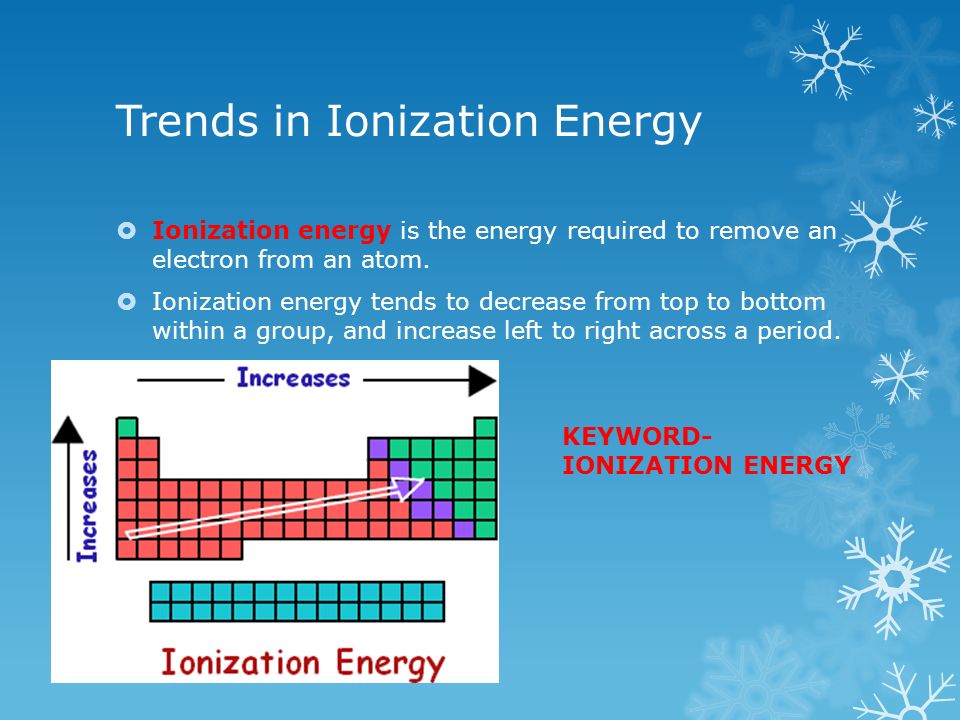 Trends in Ionization Energy

Ionization energy is the energy required to remove an electron from an atom.

Ionization energy tends to decrease from top to bottom within a group, and increase left to right across a period.

Increases

Increases

Ionization Energy

KEYWORD-
IONIZATION ENERGY